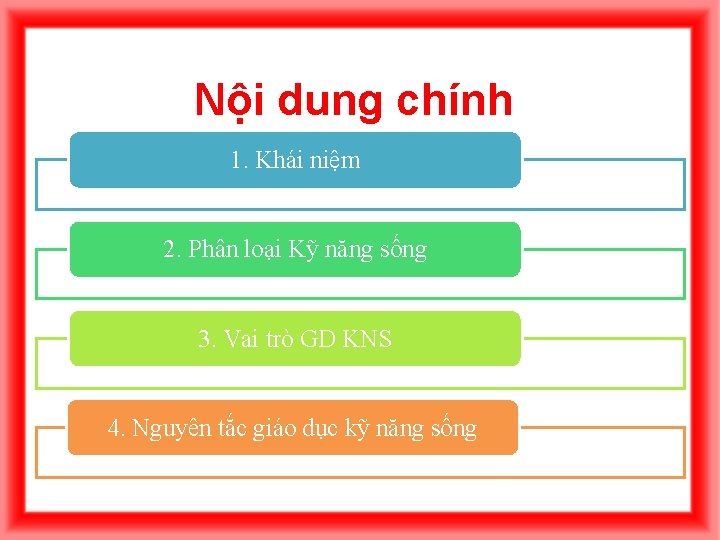 Nội dung chính

1. Khái niệm

2. Phân loại Kỹ năng sống

3. Vai trò GD KNS

4. Nguyên tắc giáo dục kỹ năng sống